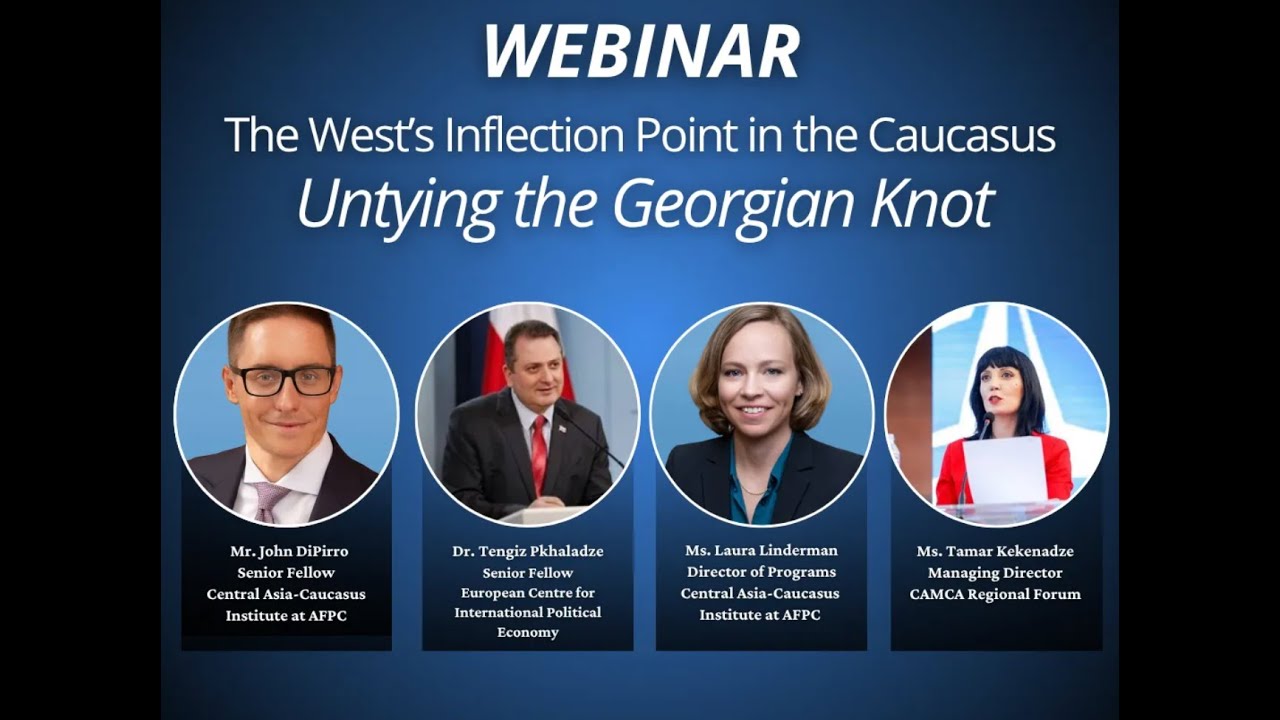 WEBINAR

The West's Inflection Point in the Caucasus
Untying the Georgian Knot

Mr. John DiPirro
Senior Fellow
Central Asia-Caucasus Institute at AFPC

Dr. Tengiz Pkhaladze
Senior Fellow
European Centre for International Political Economy

Ms. Laura Linderman
Director of Programs
Central Asia-Caucasus Institute at AFPC

Ms. Tamar Kekenadze
Managing Director
CAMCA Regional Forum